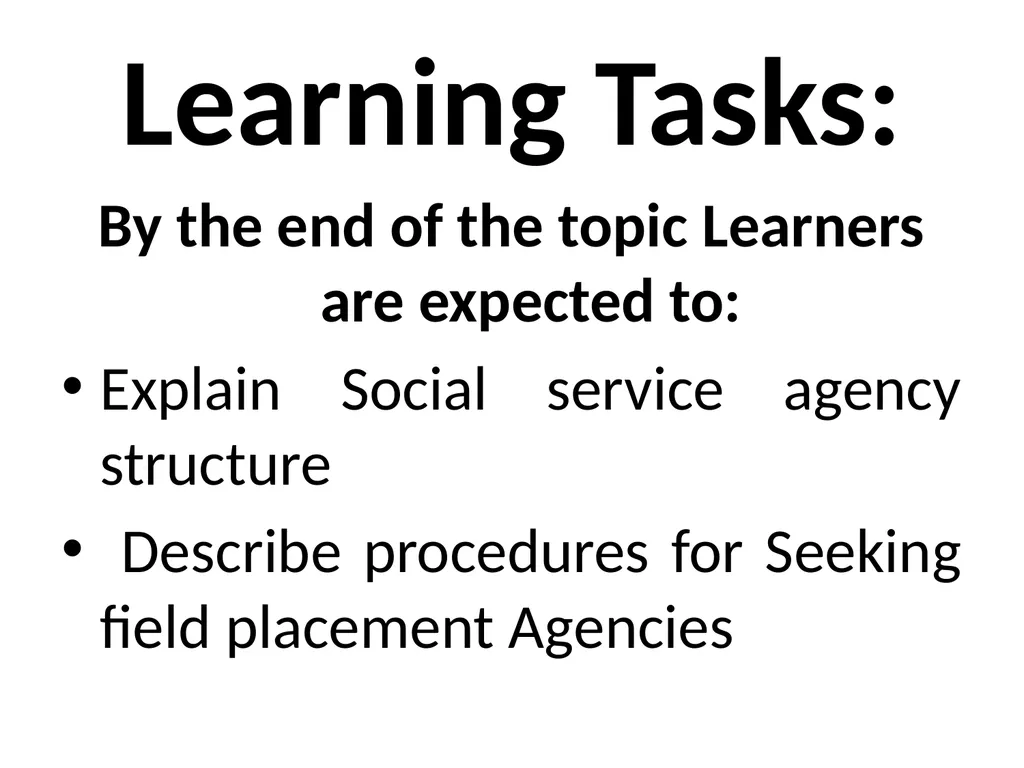 Learning Tasks:

By the end of the topic Learners are expected to:

• Explain Social service agency structure

• Describe procedures for Seeking field placement Agencies